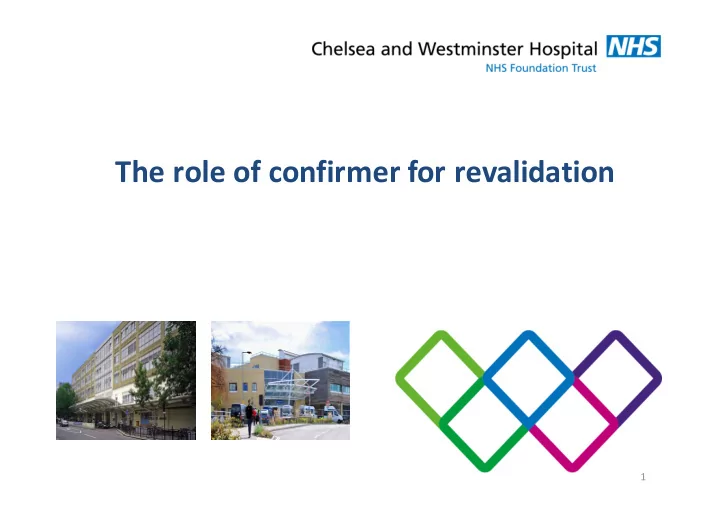 Chelsea and Westminster Hospital NHS
NHS Foundation Trust

The role of confirmer for revalidation

1